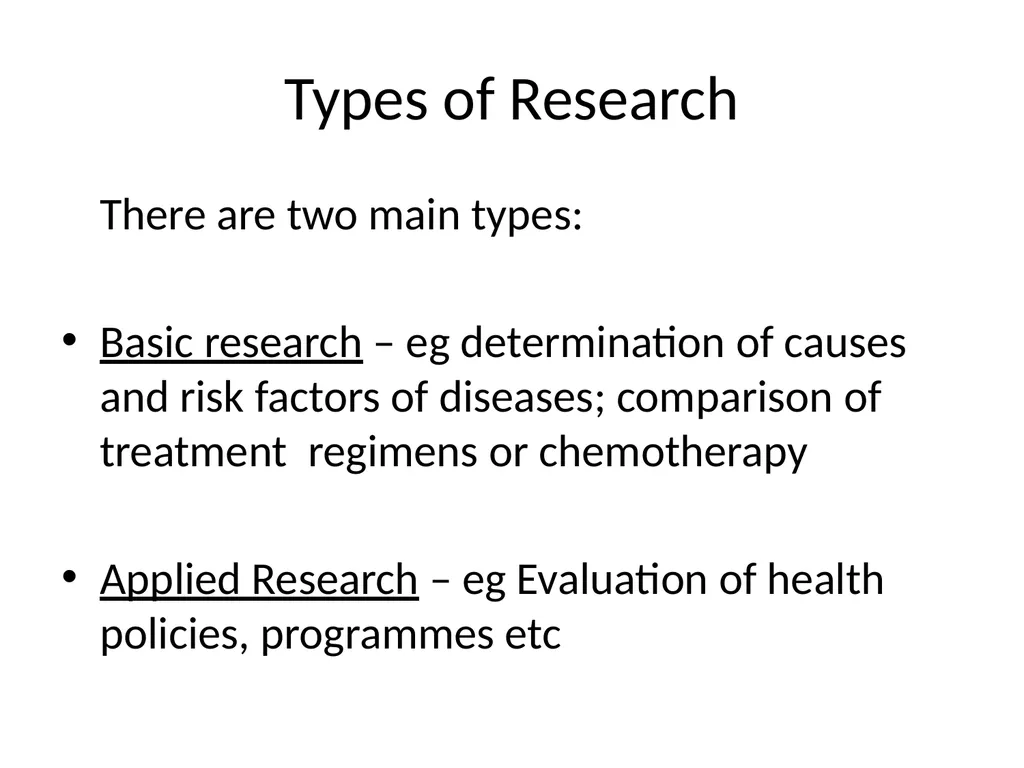 Types of Research

There are two main types:

• Basic research – eg determination of causes and risk factors of diseases; comparison of treatment regimens or chemotherapy

• Applied Research – eg Evaluation of health policies, programmes etc